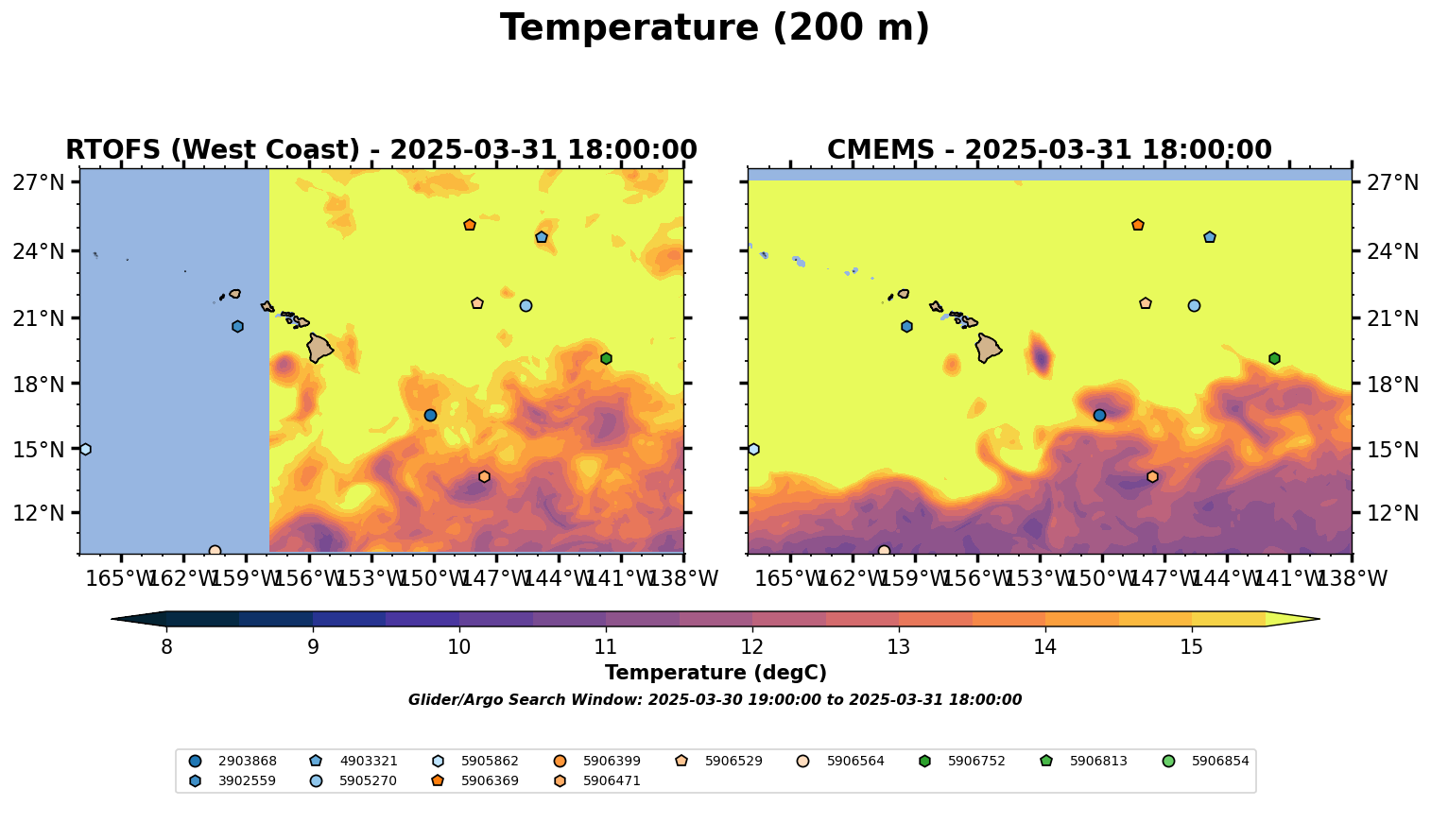 Temperature (200 m)

RTOFS (West Coast) - 2025-03-31 18:00:00

27°N
24°N
21°N
18°N
15°N
12°N

165°W 162°W 159°W 156°W 153°W 150°W 147°W 144°W 141°W 138°W

CMEMS - 2025-03-31 18:00:00

27°N
24°N
21°N
18°N
15°N
12°N

165°W 162°W 159°W 156°W 153°W 150°W 147°W 144°W 141°W 138°W

8 9 10 11 12 13 14 15

Temperature (degC)

Glider/Argo Search Window: 2025-03-30 19:00:00 to 2025-03-31 18:00:00

2903868
3902559
4903321
5905270
5905862
5906369
5906399
5906471
5906529
5906564
5906752
5906813
5906854